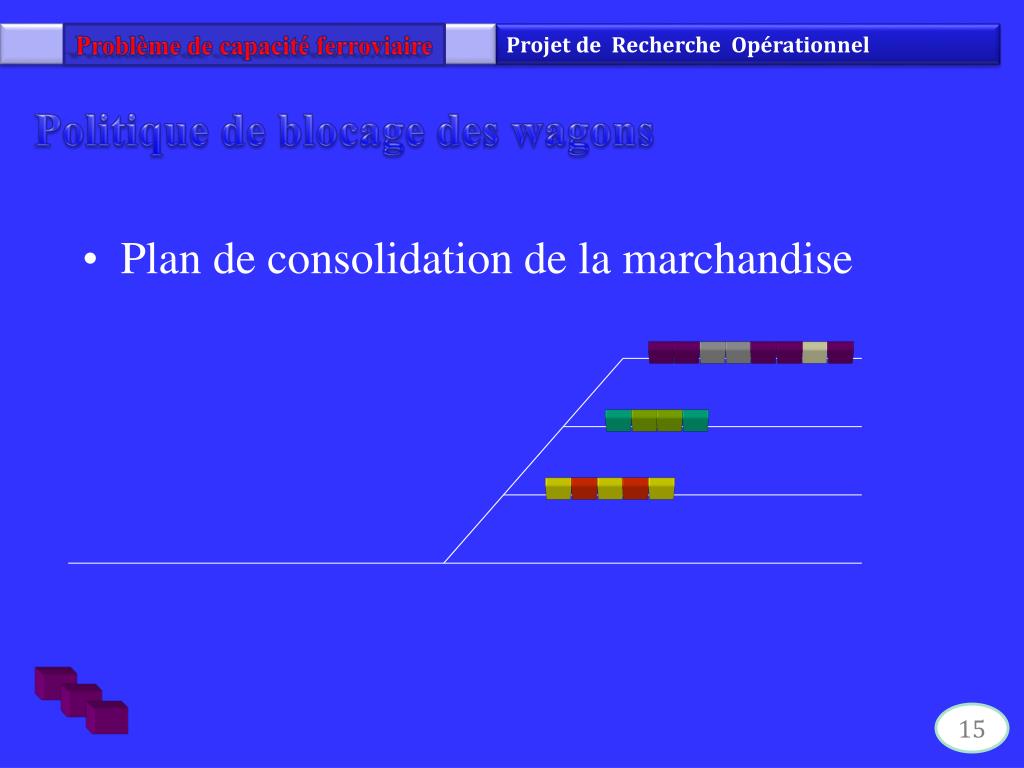 Problème de capacité ferroviaire

Projet de Recherche Opérationnel

Politique de blocage des wagons

• Plan de consolidation de la marchandise

15